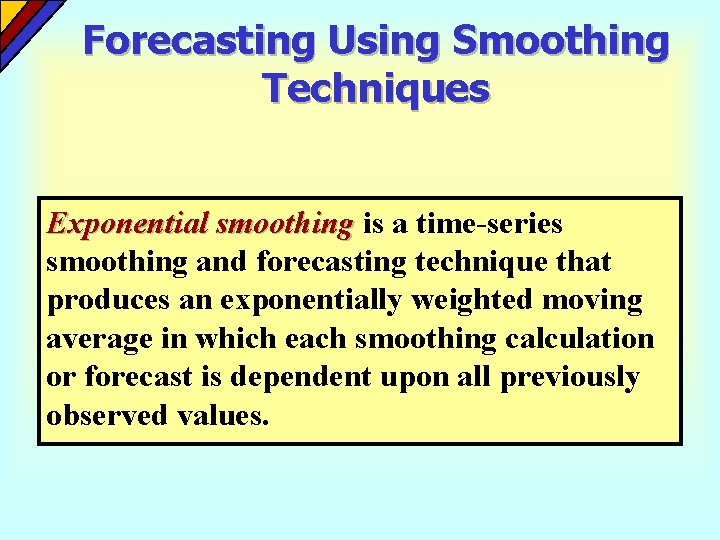 Forecasting Using Smoothing Techniques

Exponential smoothing is a time-series smoothing and forecasting technique that produces an exponentially weighted moving average in which each smoothing calculation or forecast is dependent upon all previously observed values.